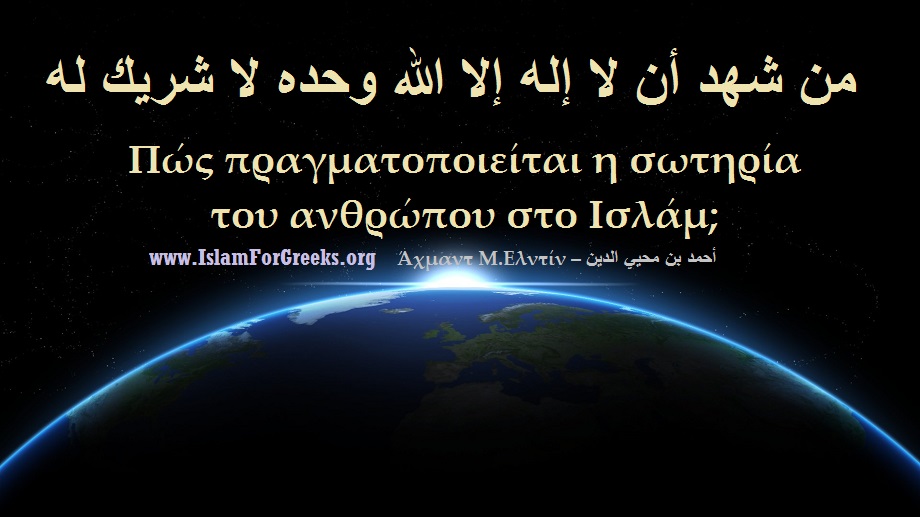 من شهد أن لا إله إلا الله وحده لا شريك له

Πώς πραγματοποιείται η σωτηρία του ανθρώπου στο Ισλάμ;

www.IslamForGreeks.org Άχμαντ Μ.Ελντίν – أحمد بن محيي الدين